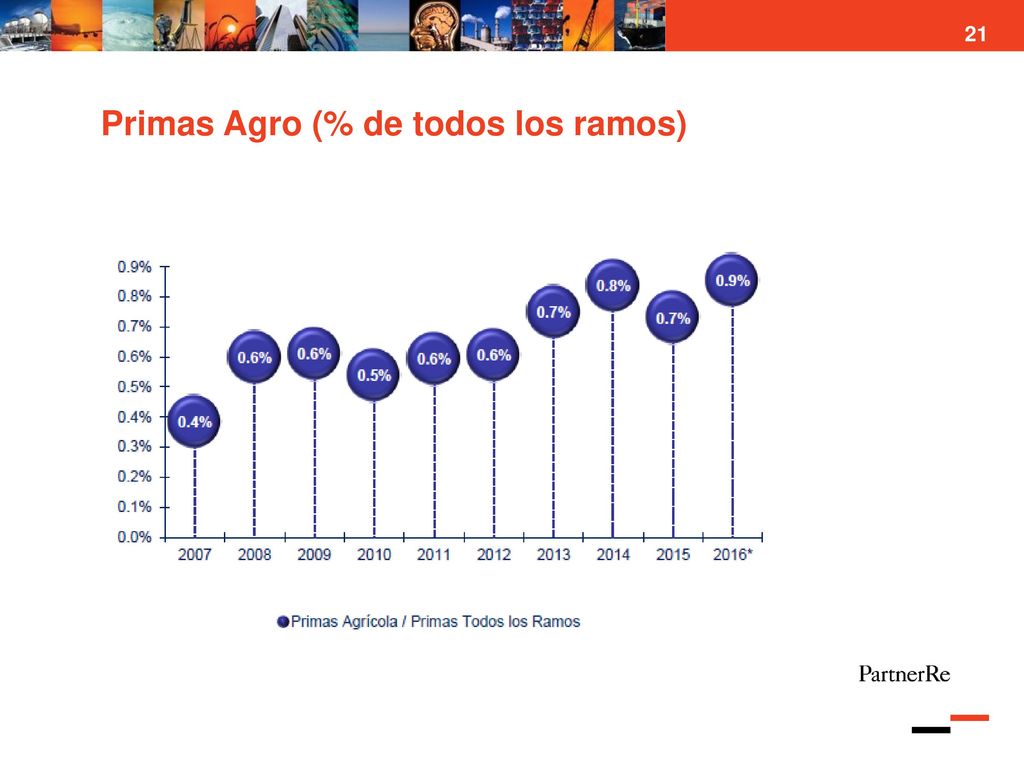 21

Primas Agro (% de todos los ramos)

0.9%
0.8%
0.7%
0.6%
0.5%
0.4%
0.3%
0.2%
0.1%
0.0%

0.4%
0.6%
0.6%
0.5%
0.6%
0.6%
0.7%
0.8%
0.7%
0.9%

2007 2008 2009 2010 2011 2012 2013 2014 2015 2016*

Primas Agrícola / Primas Todos los Ramos

PartnerRe